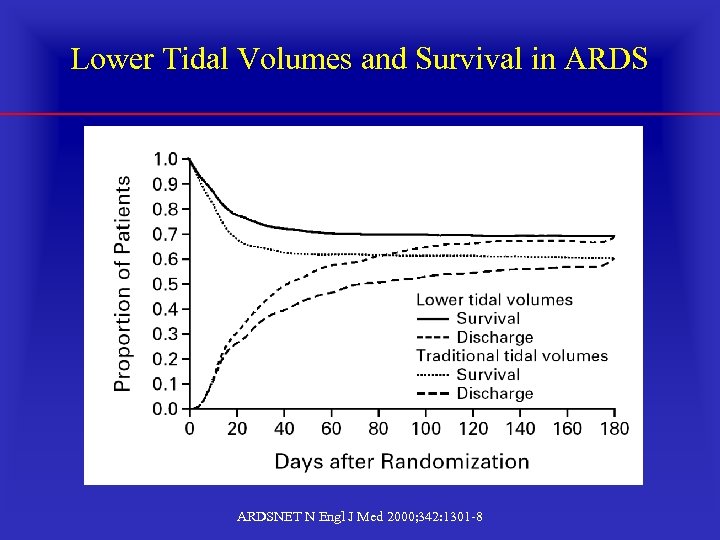 Lower Tidal Volumes and Survival in ARDS

Proportion of Patients

1.0
0.9
0.8
0.7
0.6
0.5
0.4
0.3
0.2
0.1
0.0

0 20 40 60 80 100 120 140 160 180

Days after Randomization

Lower tidal volumes
Survival
Discharge
Traditional tidal volumes
Survival
Discharge

ARDSNET N Engl J Med 2000;342:1301-8